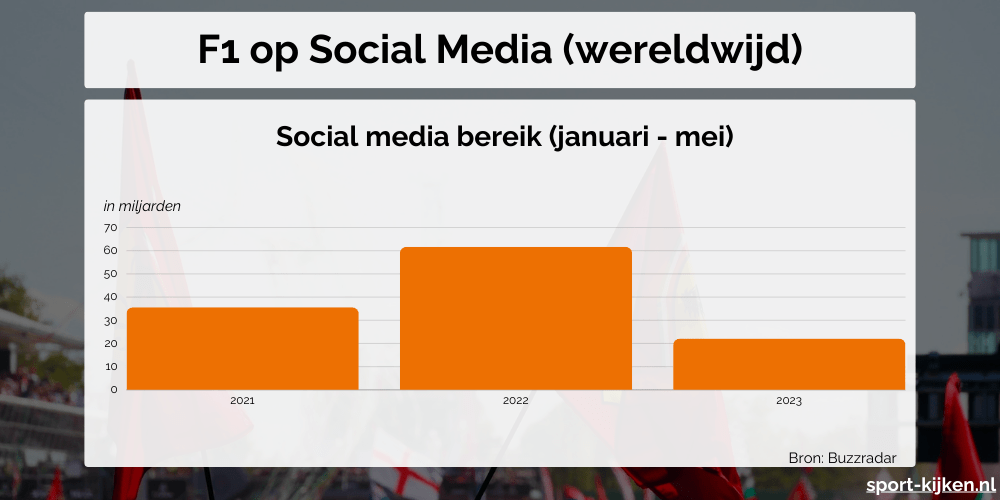 F1 op Social Media (wereldwijd)

Social media bereik (januari - mei)

in miljarden

70
60
50
40
30
20
10
0

2021
2022
2023

Bron: Buzzradar

sport-kijken.nl